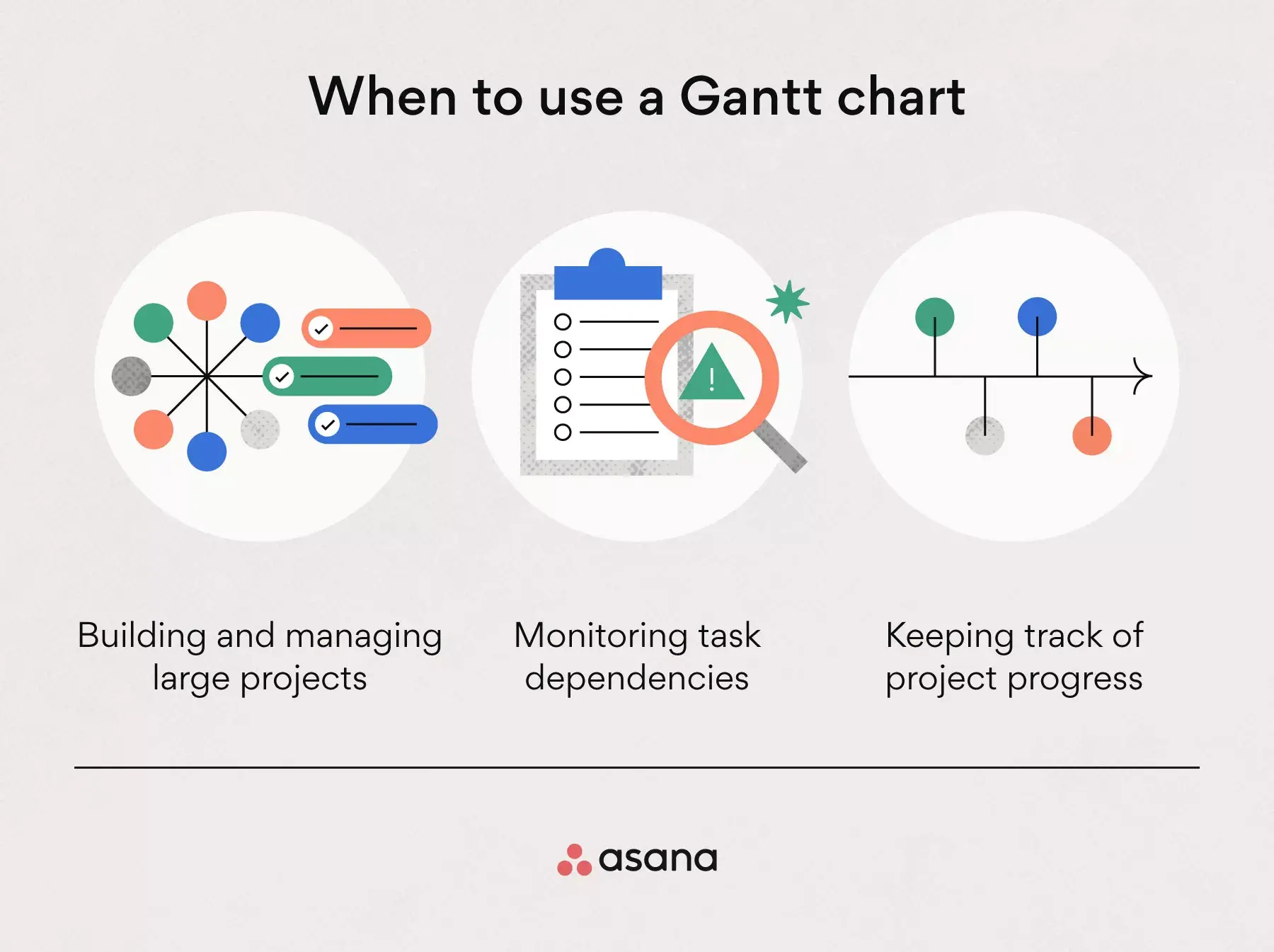 When to use a Gantt chart

!

Building and managing large projects

Monitoring task dependencies

Keeping track of project progress

asana